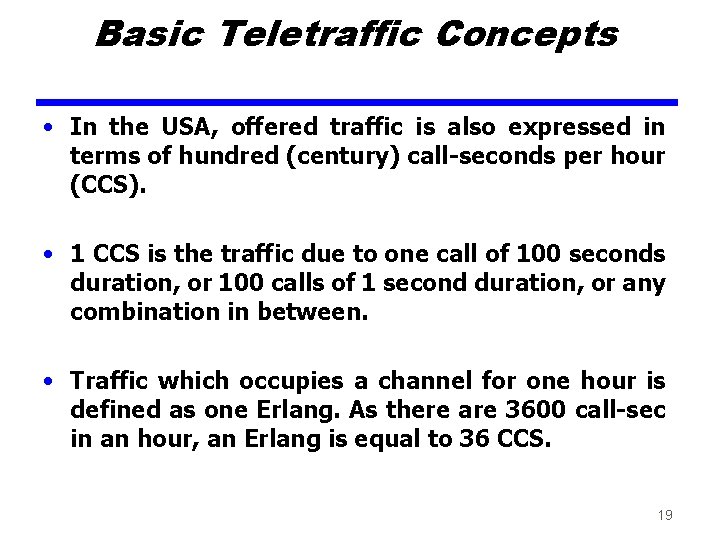 Basic Teletraffic Concepts

• In the USA, offered traffic is also expressed in terms of hundred (century) call-seconds per hour (CCS).

• 1 CCS is the traffic due to one call of 100 seconds duration, or 100 calls of 1 second duration, or any combination in between.

• Traffic which occupies a channel for one hour is defined as one Erlang. As there are 3600 call-sec in an hour, an Erlang is equal to 36 CCS.

19